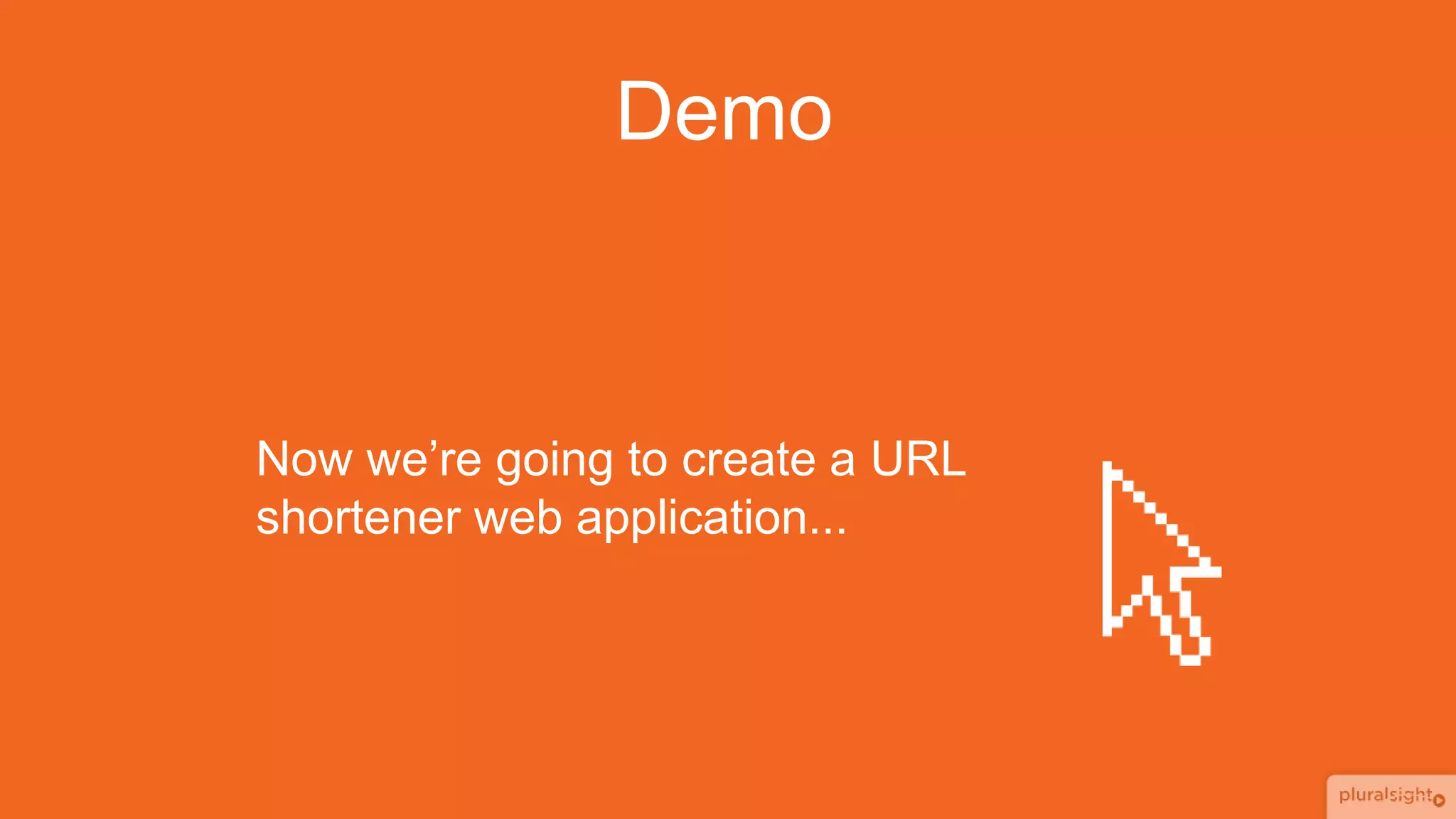 Demo

Now we’re going to create a URL shortener web application...

pluralsight